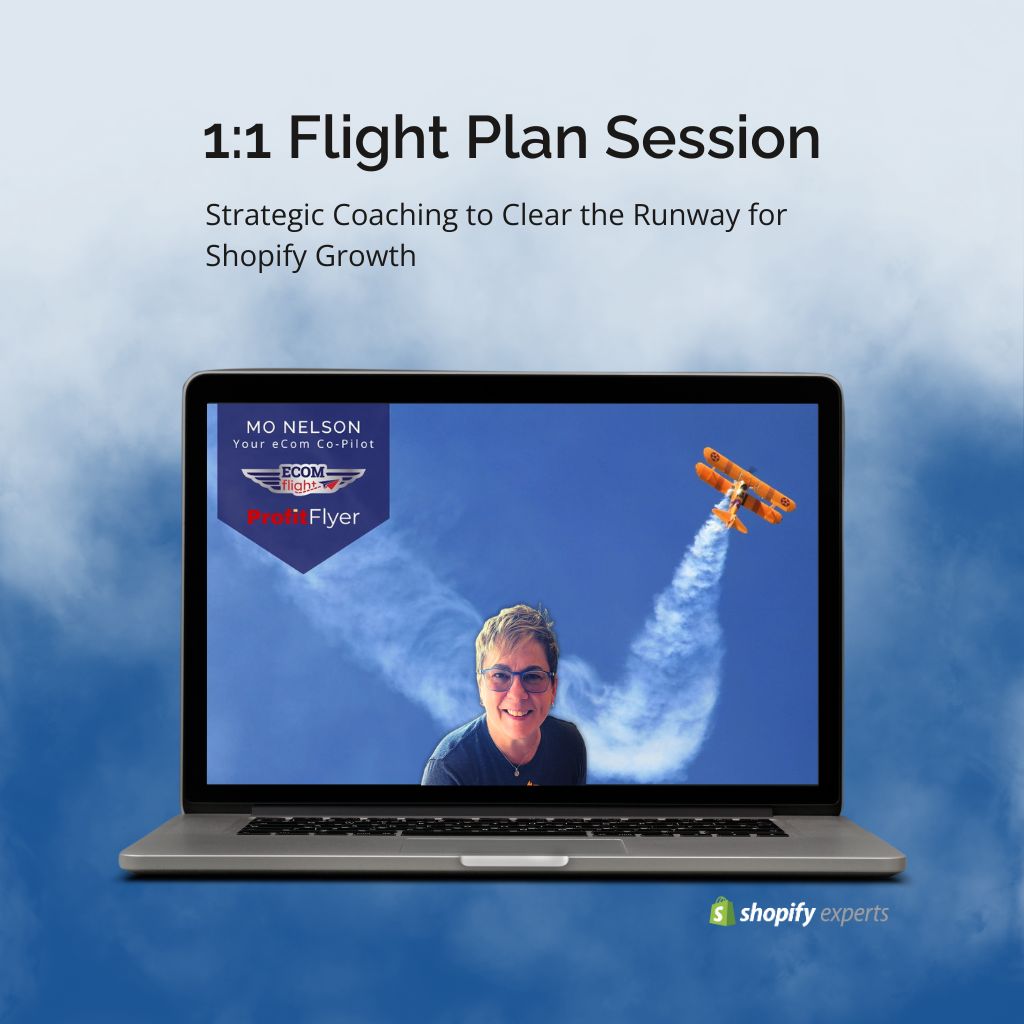 1:1 Flight Plan Session

Strategic Coaching to Clear the Runway for Shopify Growth

MO NELSON
Your eCom Co-Pilot

ECOM flight

ProfitFlyer

shopify experts